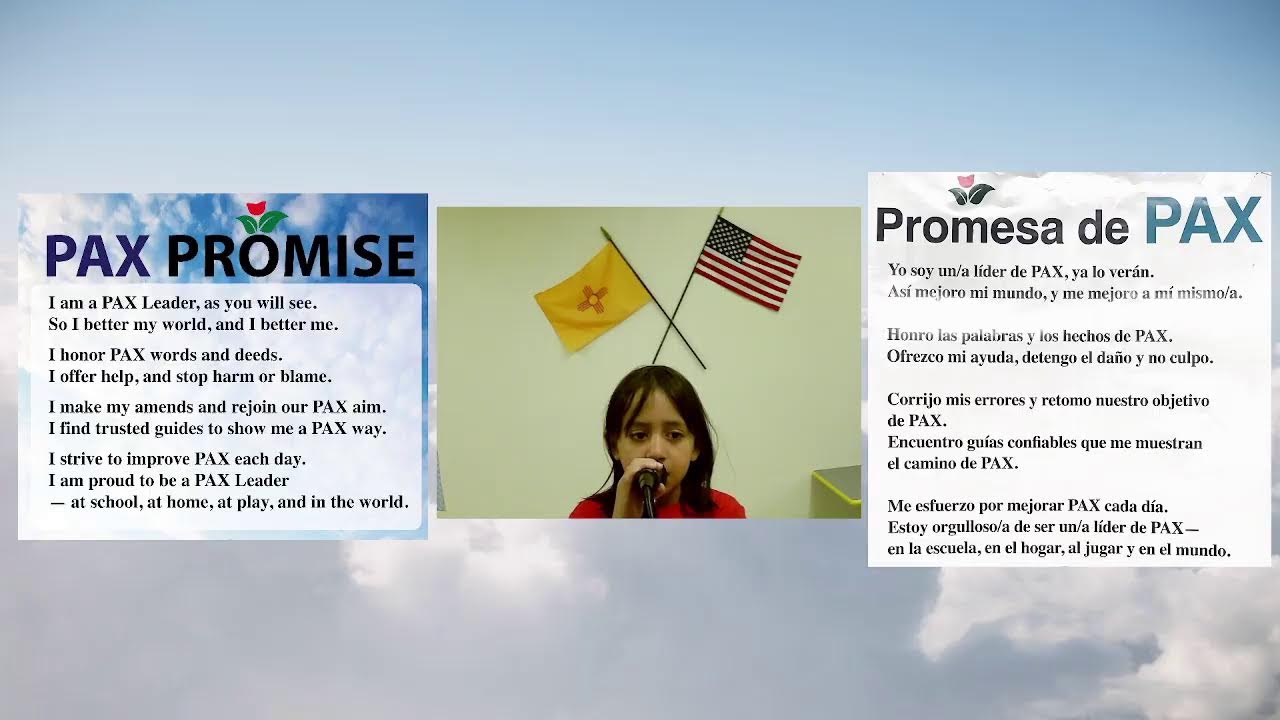 PAX PROMISE

I am a PAX Leader, as you will see.
So I better my world, and I better me.

I honor PAX words and deeds.
I offer help, and stop harm or blame.

I make my amends and rejoin our PAX aim.
I find trusted guides to show me a PAX way.

I strive to improve PAX each day.
I am proud to be a PAX Leader
— at school, at home, at play, and in the world.

Promesa de PAX

Yo soy un/a líder de PAX, ya lo verán.
Así mejoro mi mundo, y me mejoro a mí mismo/a.

Honro las palabras y los hechos de PAX.
Ofrezco mi ayuda, detengo el daño y no culpo.

Corrijo mis errores y retomo nuestro objetivo de PAX.
Encuentro guías confiables que me muestran el camino de PAX.

Me esfuerzo por mejorar PAX cada día.
Estoy orgulloso/a de ser un/a líder de PAX—
en la escuela, en el hogar, al jugar y en el mundo.